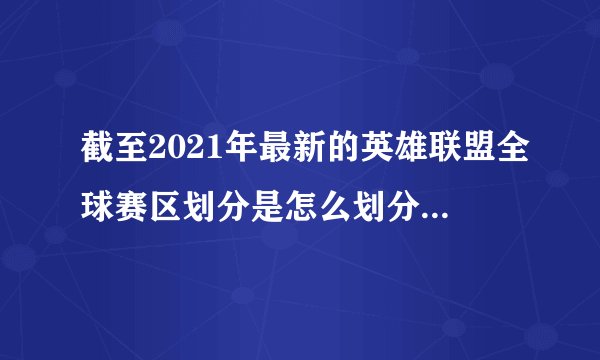 截至2021年最新的英雄联盟全球赛区划分是怎么划分...